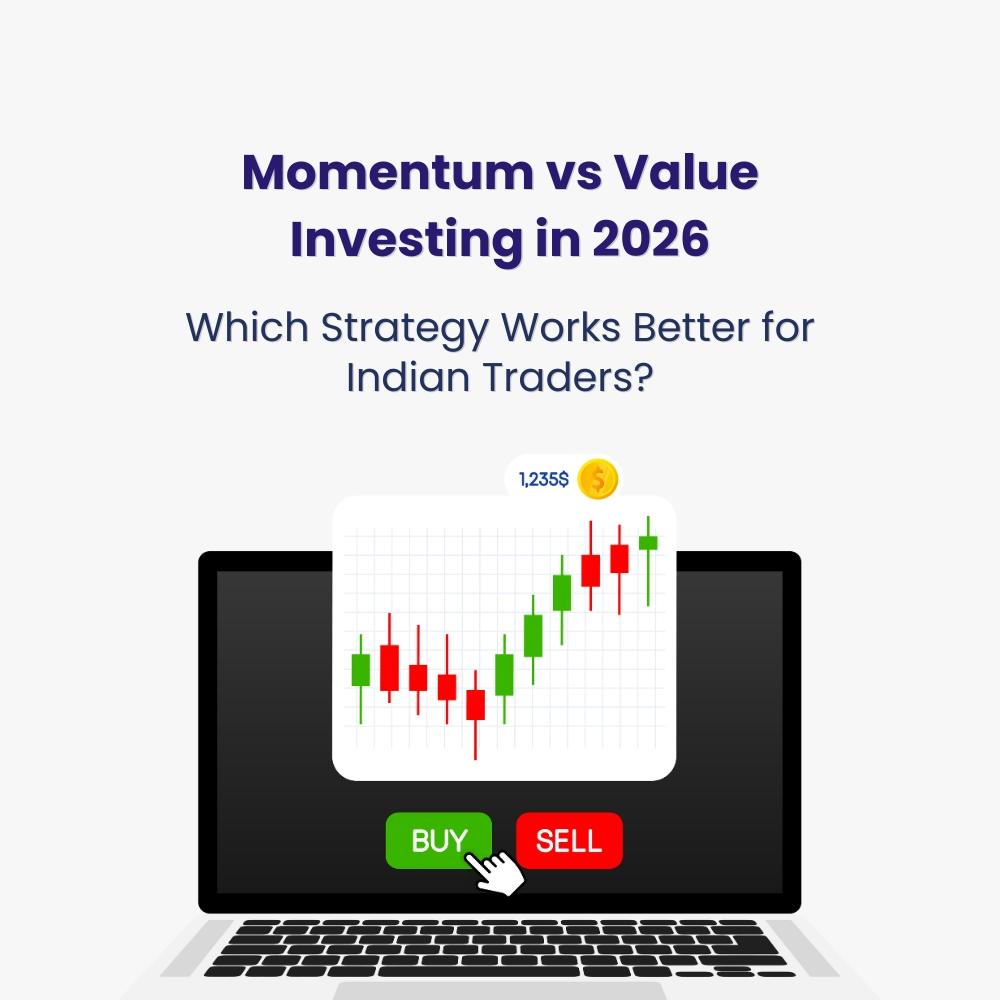 Momentum vs Value Investing in 2026

Which Strategy Works Better for Indian Traders?

1,235$

$

BUY

SELL